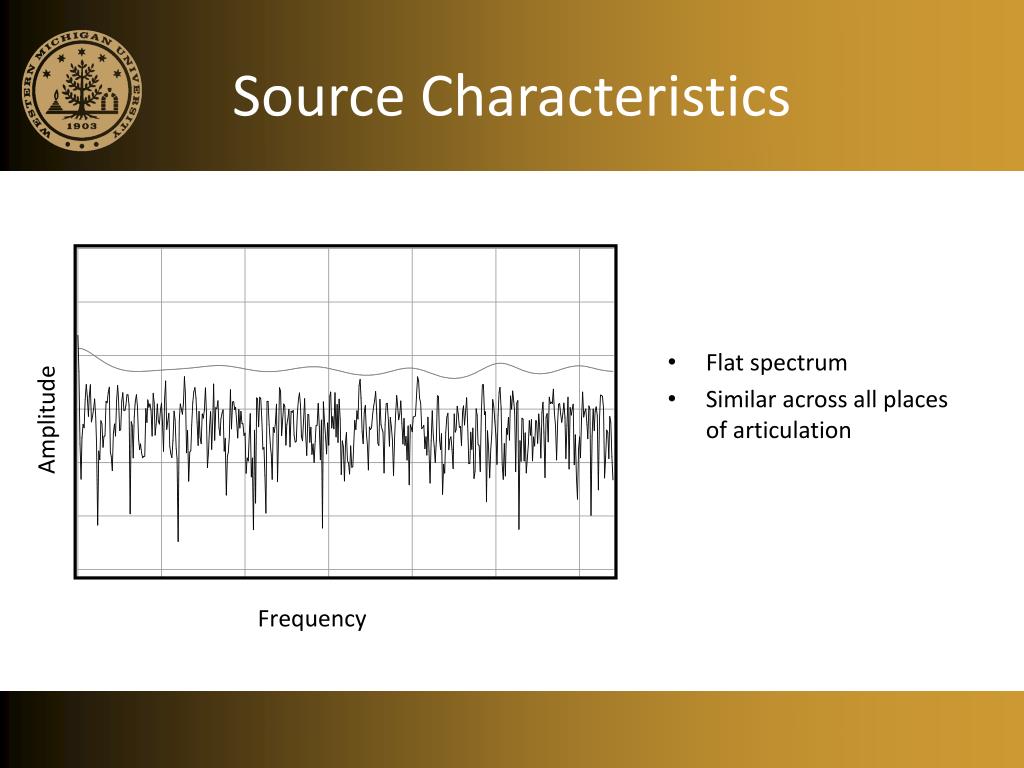 WESTERN MICHIGAN UNIVERSITY
1903

Source Characteristics

Amplitude

Frequency

• Flat spectrum
• Similar across all places of articulation